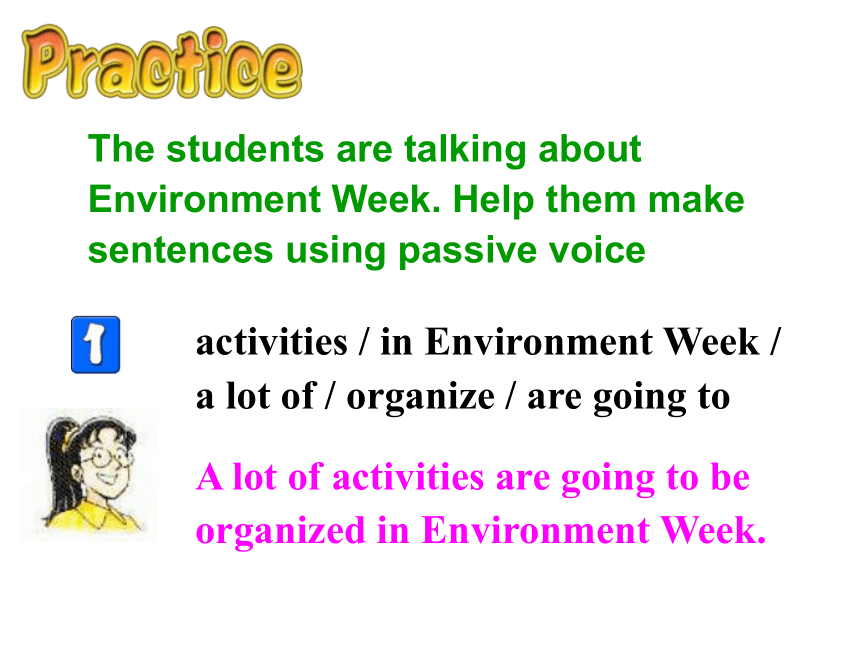 Practice

The students are talking about Environment Week. Help them make sentences using passive voice

1

activities / in Environment Week / a lot of / organize / are going to

A lot of activities are going to be organized in Environment Week.